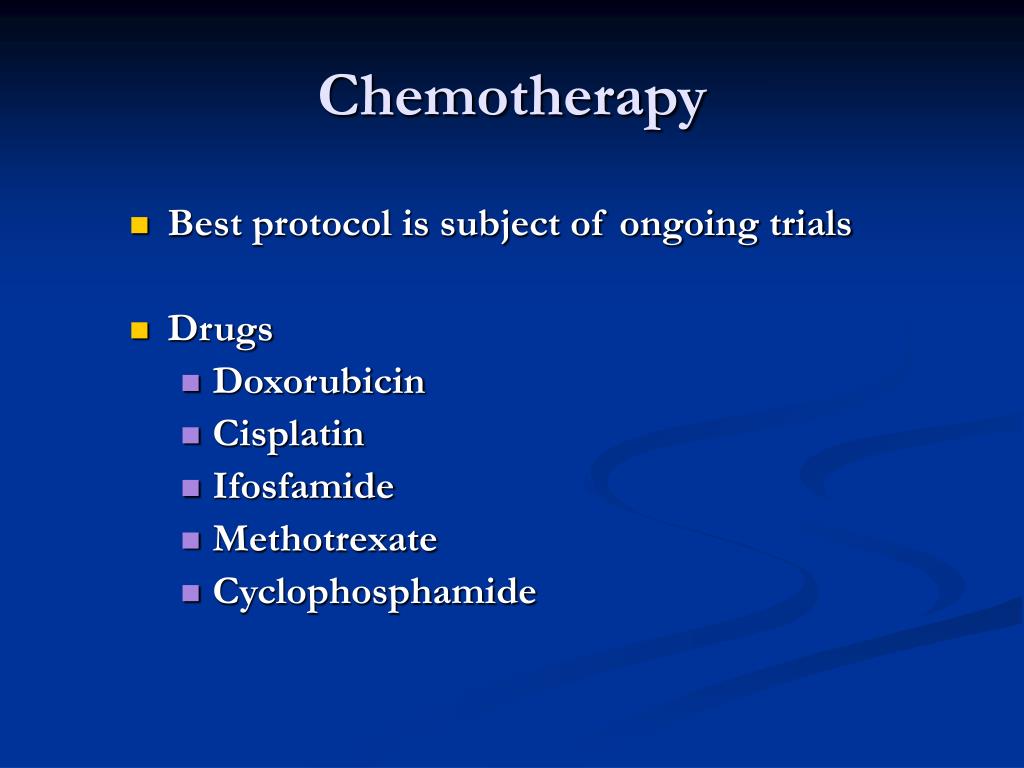 Chemotherapy

Best protocol is subject of ongoing trials

Drugs
Doxorubicin
Cisplatin
Ifosfamide
Methotrexate
Cyclophosphamide